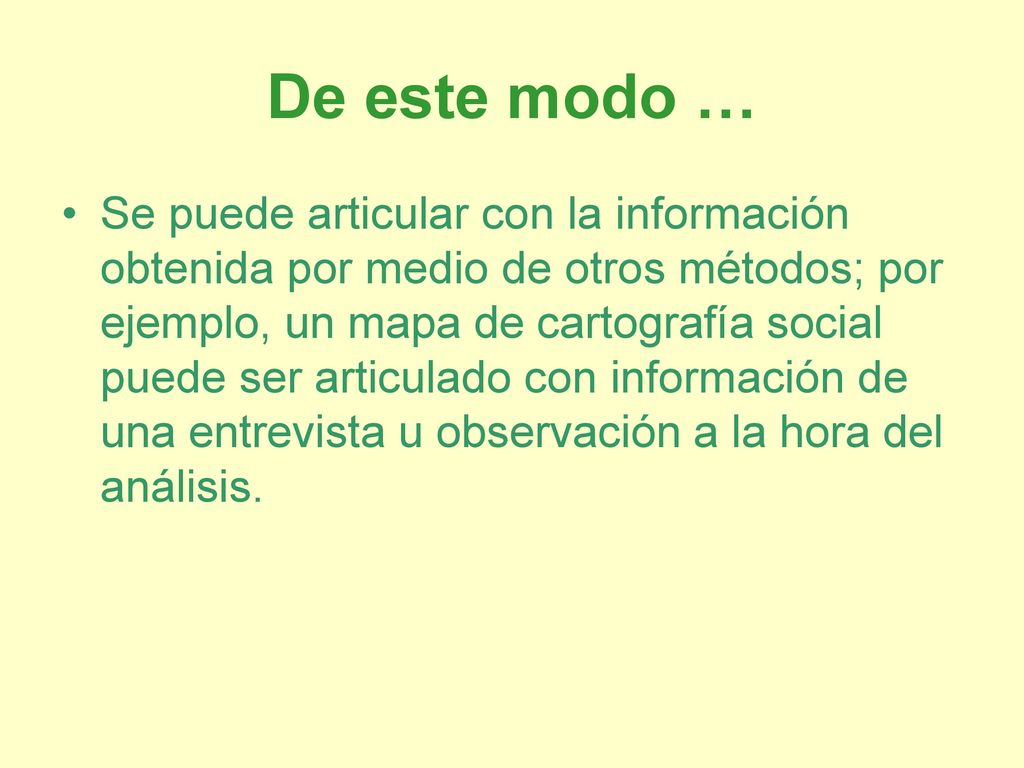 De este modo …

• Se puede articular con la información obtenida por medio de otros métodos; por ejemplo, un mapa de cartografía social puede ser articulado con información de una entrevista u observación a la hora del análisis.